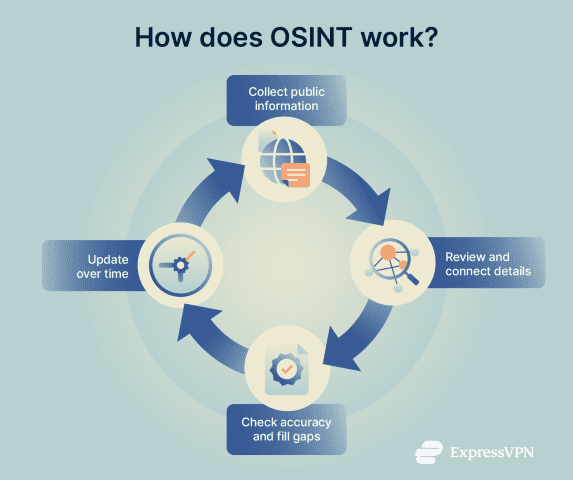 How does OSINT work?

Collect public information

Review and connect details

Check accuracy and fill gaps

Update over time

ExpressVPN